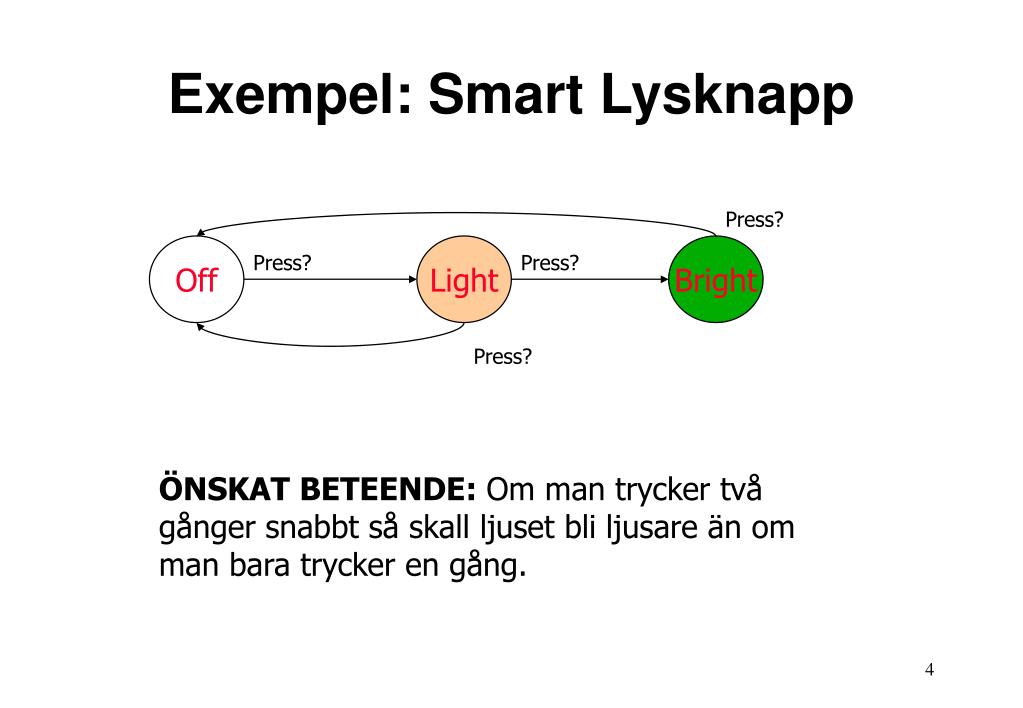 Exempel: Smart Lysknapp

Press?

Off

Press?

Light

Press?

Bright

Press?

ÖNSKAT BETEENDE: Om man trycker två gånger snabbt så skall ljuset bli ljusare än om man bara trycker en gång.

4